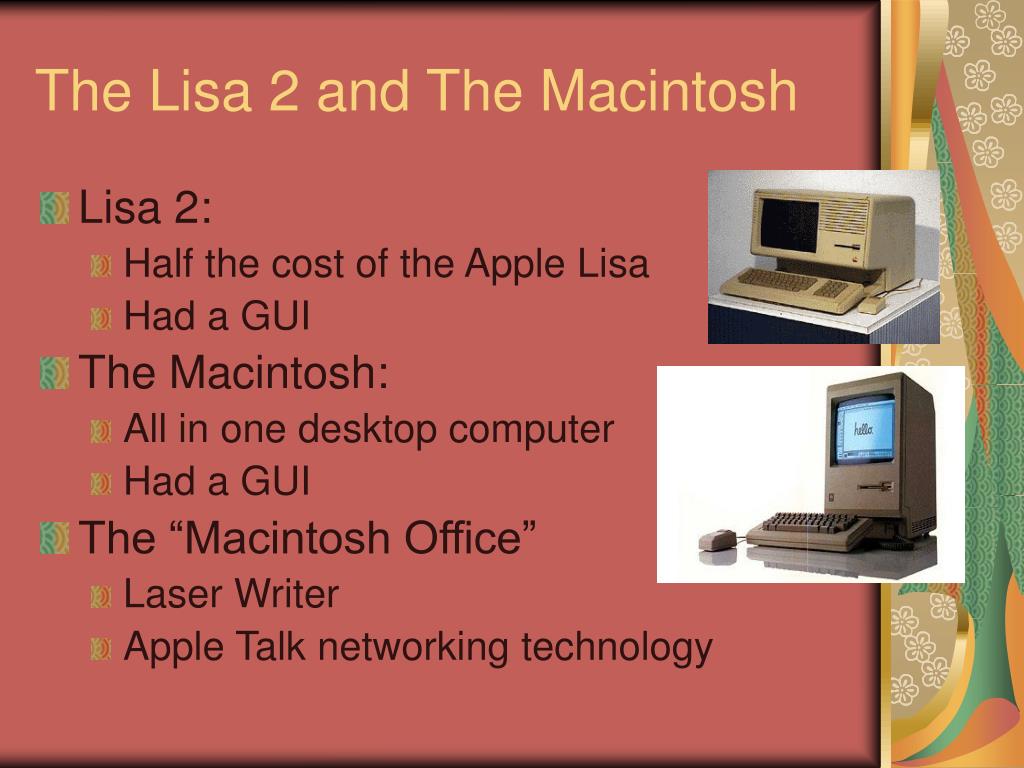 The Lisa 2 and The Macintosh

Lisa 2:
Half the cost of the Apple Lisa
Had a GUI

The Macintosh:
All in one desktop computer
Had a GUI

The “Macintosh Office”
Laser Writer
Apple Talk networking technology

hello